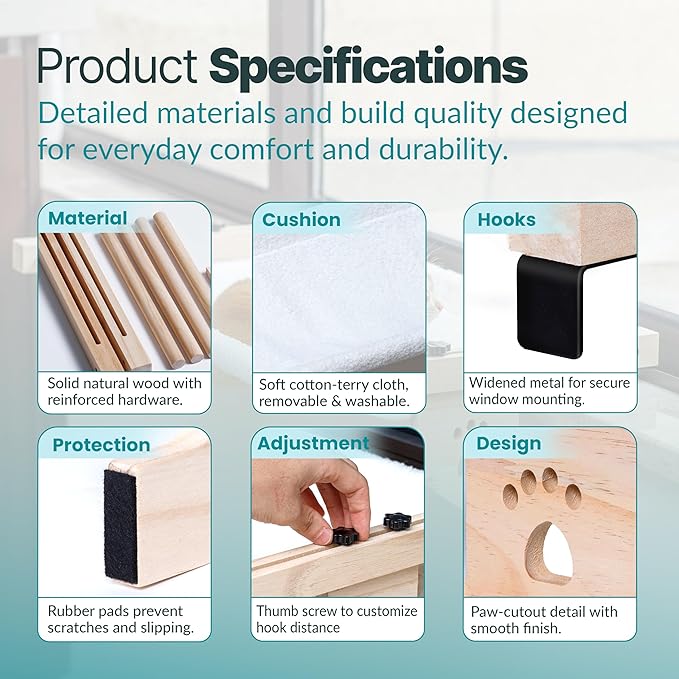 Product Specifications

Detailed materials and build quality designed for everyday comfort and durability.

Material
Solid natural wood with reinforced hardware.

Cushion
Soft cotton-terry cloth, removable & washable.

Hooks
Widened metal for secure window mounting.

Protection
Rubber pads prevent scratches and slipping.

Adjustment
Thumb screw to customize hook distance

Design
Paw-cutout detail with smooth finish.